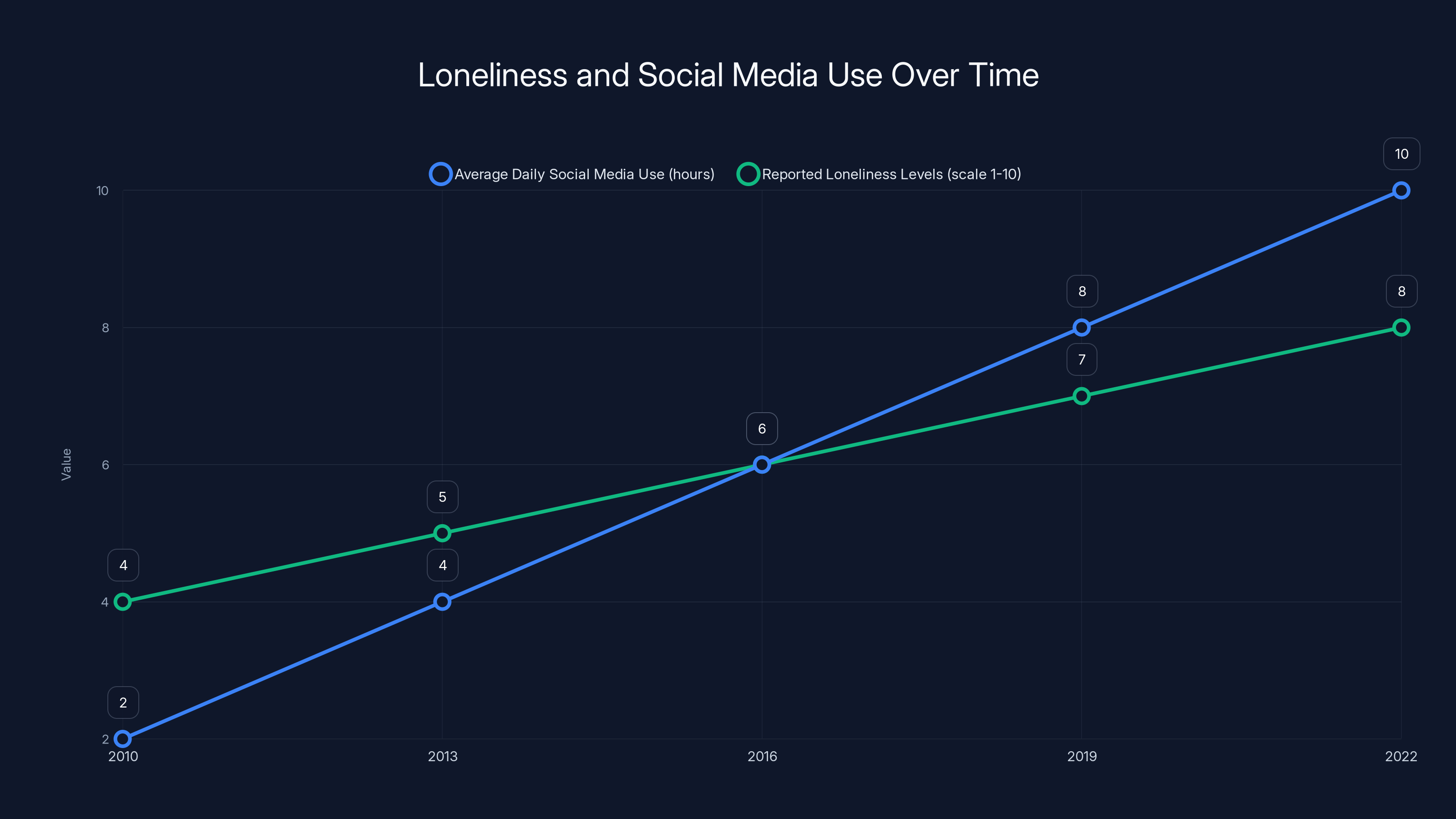 Loneliness and Social Media Use Over Time

Average Daily Social Media Use (hours)
Reported Loneliness Levels (scale 1-10)

Value

10
8
6
4
2

10
8
8
7
6
5
4
4
2

2010
2013
2016
2019
2022